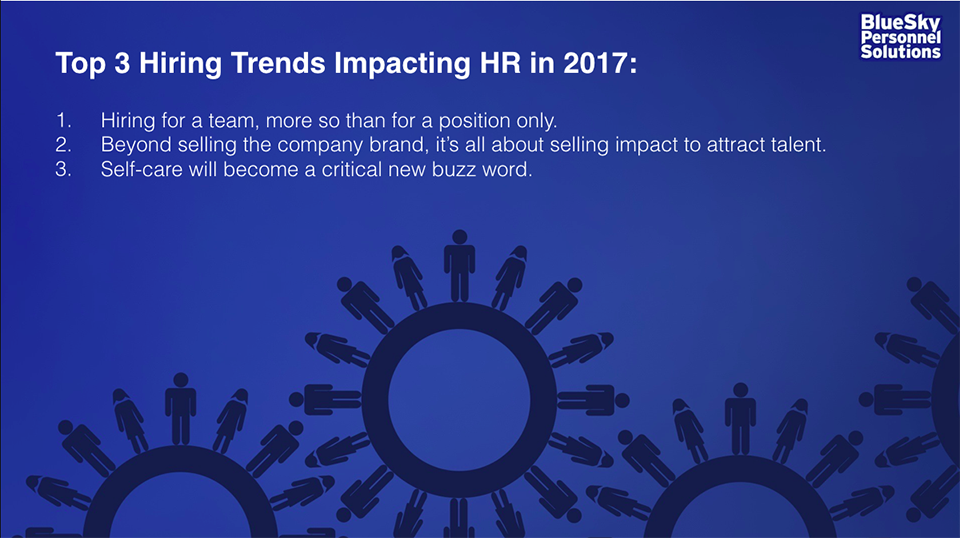 BlueSky Personnel Solutions

Top 3 Hiring Trends Impacting HR in 2017:

1. Hiring for a team, more so than for a position only.
2. Beyond selling the company brand, it's all about selling impact to attract talent.
3. Self-care will become a critical new buzz word.